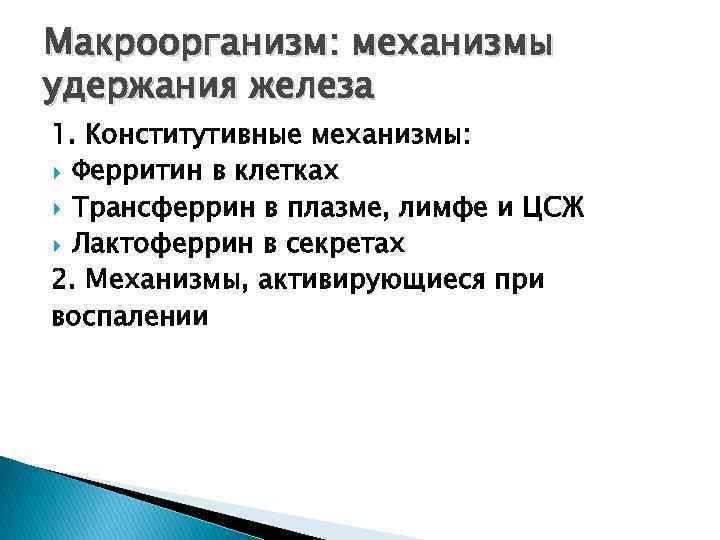 Макроорганизм: механизмы удержания железа

1. Конститутивные механизмы:
Ферритин в клетках
Трансферрин в плазме, лимфе и ЦСЖ
Лактоферрин в секретах
2. Механизмы, активирующиеся при воспалении